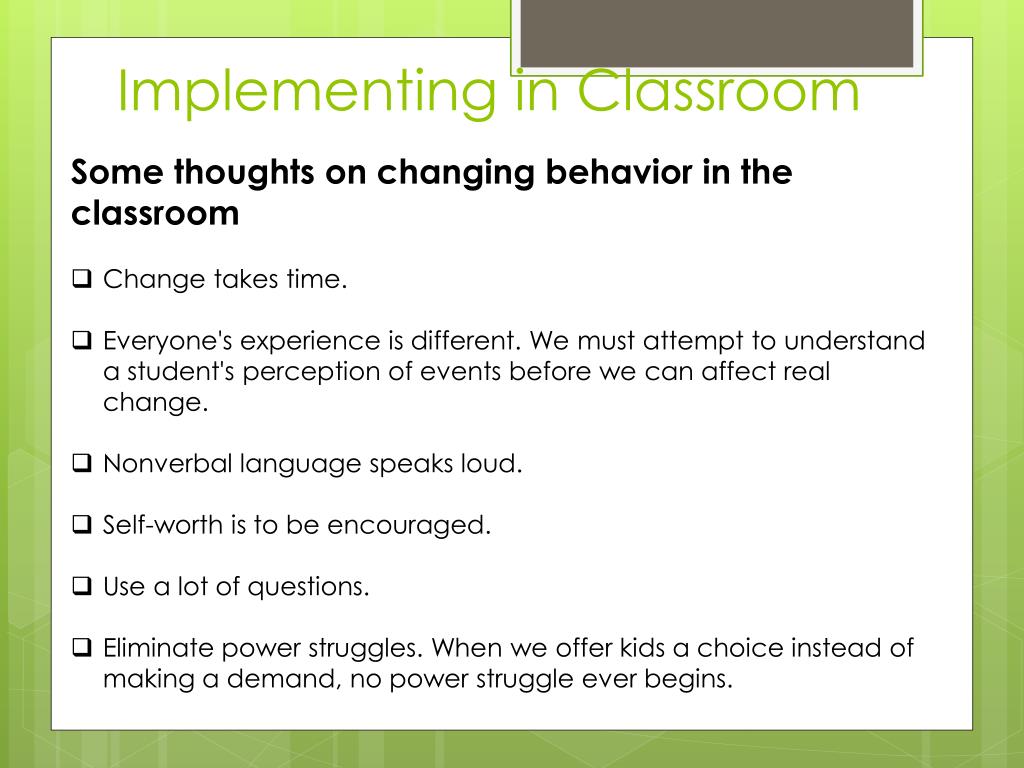 Implementing in Classroom

Some thoughts on changing behavior in the classroom

❑ Change takes time.

❑ Everyone's experience is different. We must attempt to understand a student's perception of events before we can affect real change.

❑ Nonverbal language speaks loud.

❑ Self-worth is to be encouraged.

❑ Use a lot of questions.

❑ Eliminate power struggles. When we offer kids a choice instead of making a demand, no power struggle ever begins.